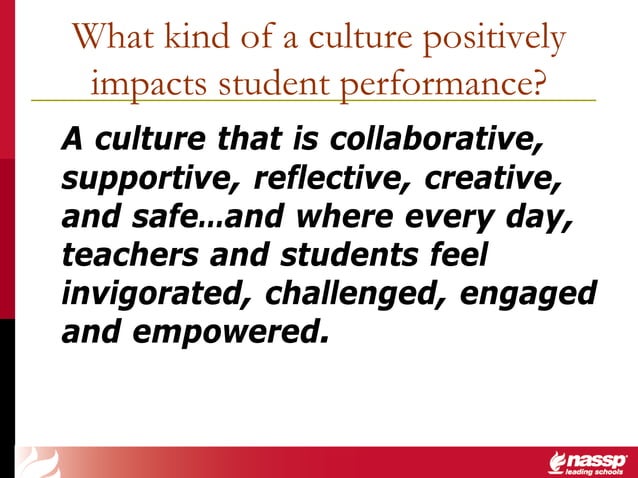 What kind of a culture positively impacts student performance?

A culture that is collaborative, supportive, reflective, creative, and safe…and where every day, teachers and students feel invigorated, challenged, engaged and empowered.

nassp
leading schools